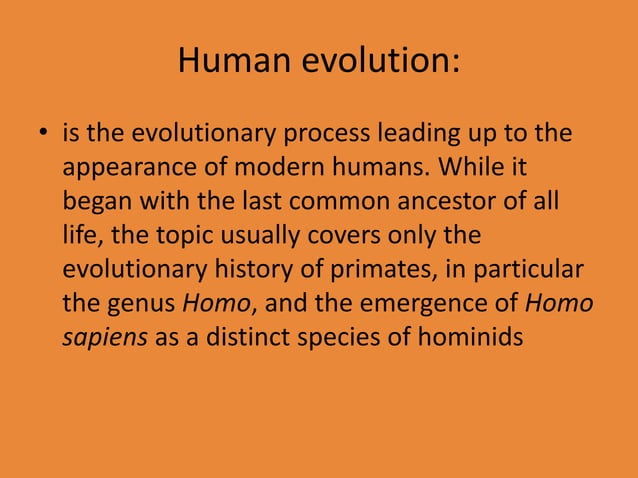 Human evolution:

• is the evolutionary process leading up to the appearance of modern humans. While it began with the last common ancestor of all life, the topic usually covers only the evolutionary history of primates, in particular the genus Homo, and the emergence of Homo sapiens as a distinct species of hominids